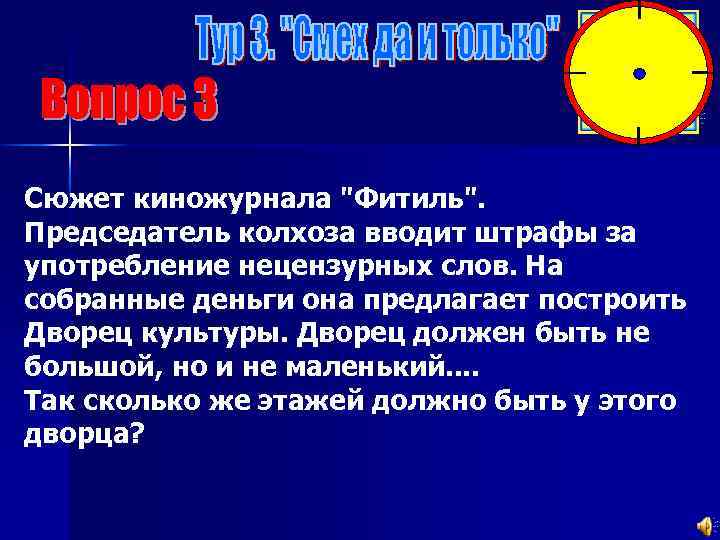 Тур 3. "Смех да и только"

Вопрос 3

Сюжет киножурнала "Фитиль". Председатель колхоза вводит штрафы за употребление нецензурных слов. На собранные деньги она предлагает построить Дворец культуры. Дворец должен быть не большой, но и не маленький....
Так сколько же этажей должно быть у этого дворца?